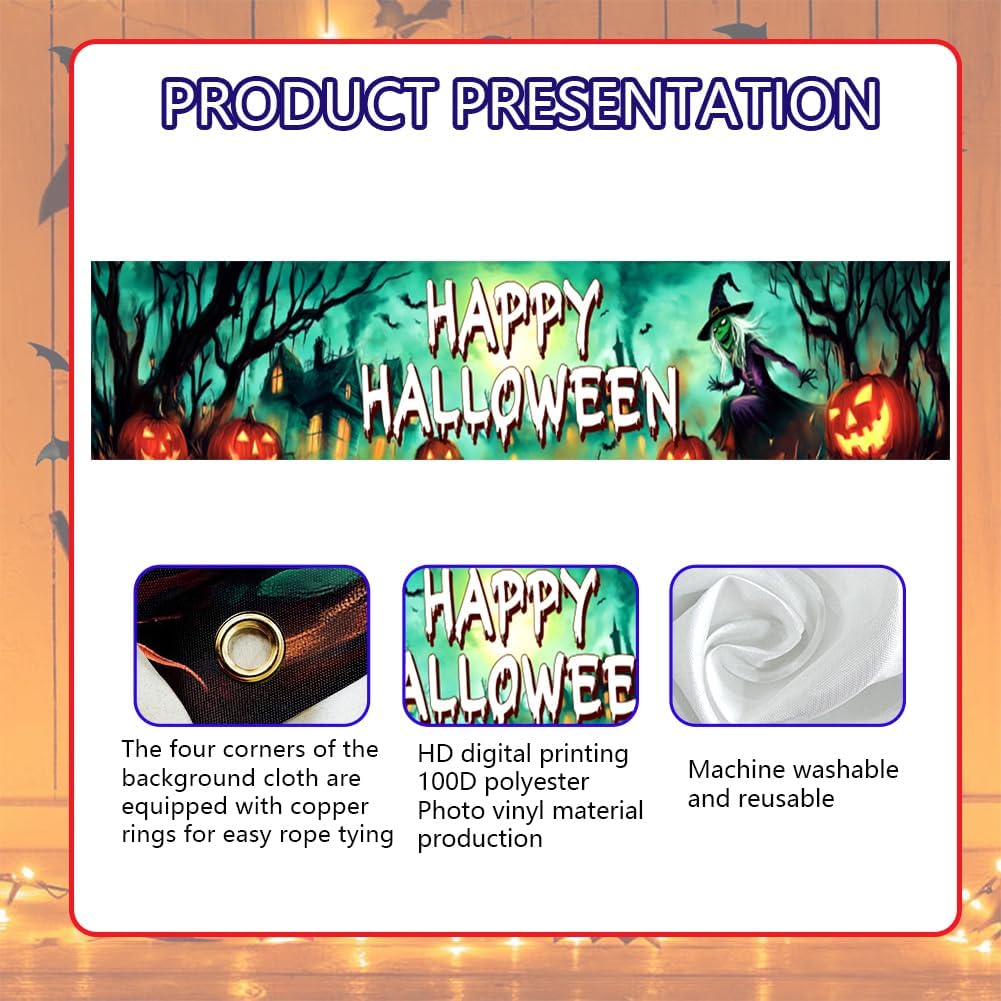 PRODUCT PRESENTATION

HAPPY HALLOWEEN

HAPPY ALLOWEE

The four corners of the background cloth are equipped with copper rings for easy rope tying

HD digital printing 100D polyester Photo vinyl material production

Machine washable and reusable